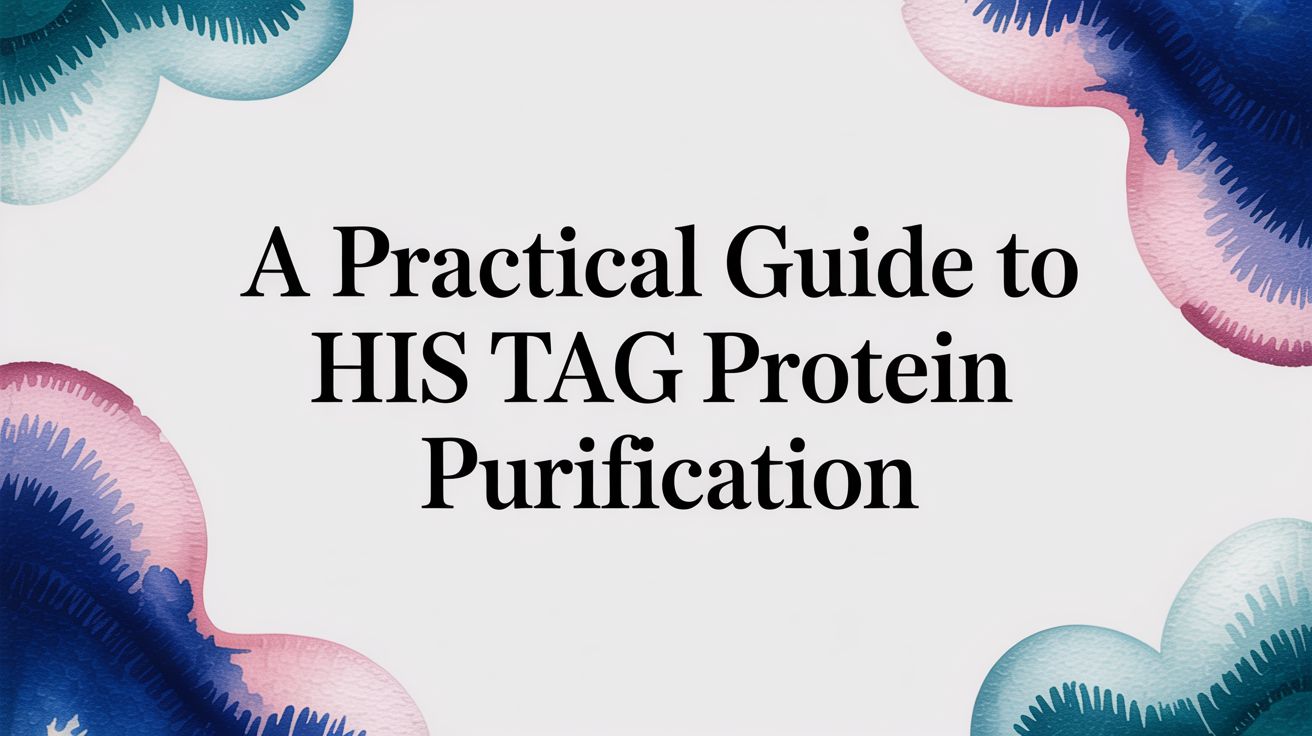 A Practical Guide to HIS TAG Protein Purification